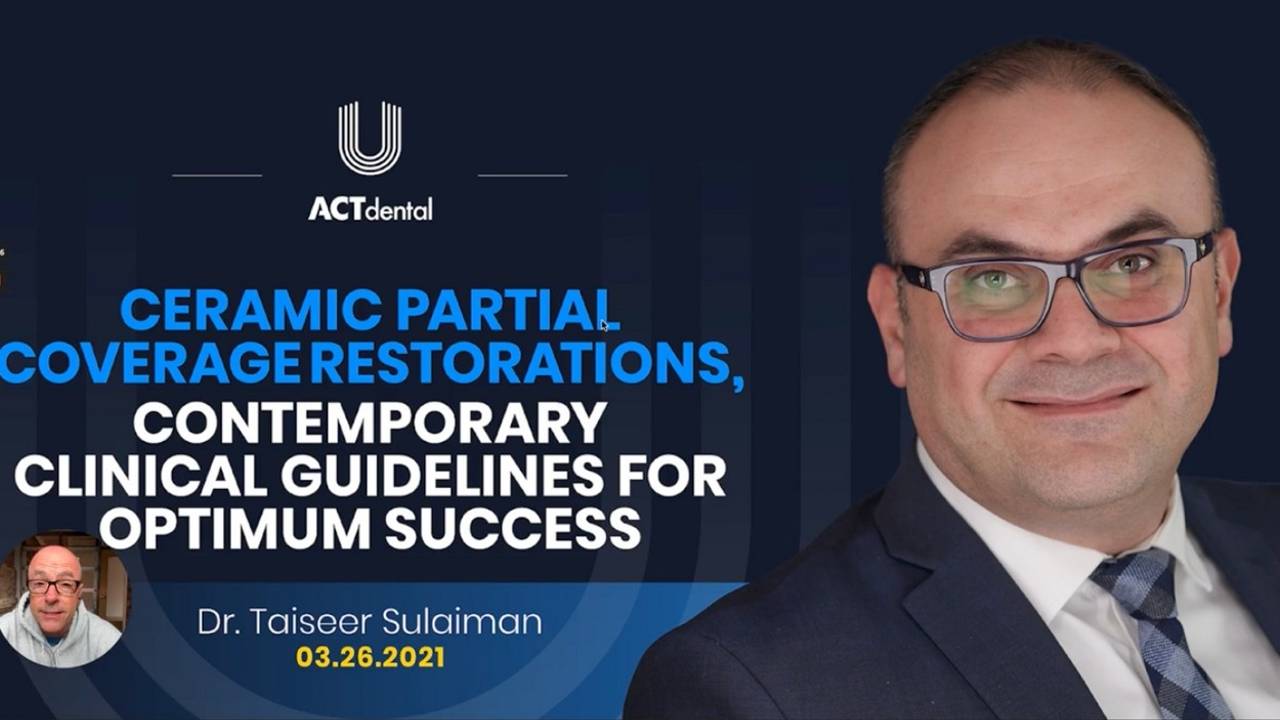 ACTdental

CERAMIC PARTIAL COVERAGE RESTORATIONS, CONTEMPORARY CLINICAL GUIDELINES FOR OPTIMUM SUCCESS

Dr. Taiseer Sulaiman
03.26.2021